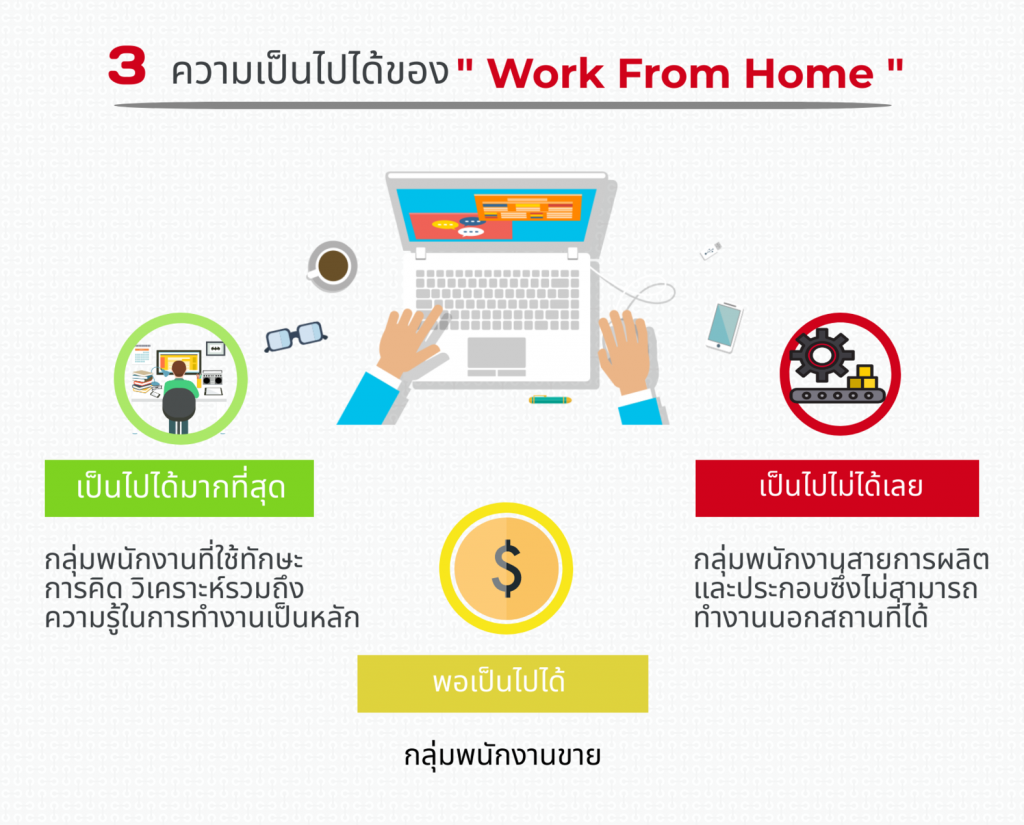 3 ความเป็นไปได้ของ " Work From Home "

เป็นไปได้มากที่สุด

กลุ่มพนักงานที่ใช้ทักษะการคิด วิเคราะห์รวมถึงความรู้ในการทำงานเป็นหลัก

$

พอเป็นไปได้

กลุ่มพนักงานขาย

เป็นไปไม่ได้เลย

กลุ่มพนักงานสายการผลิตและประกอบซึ่งไม่สามารถทำงานนอกสถานที่ได้